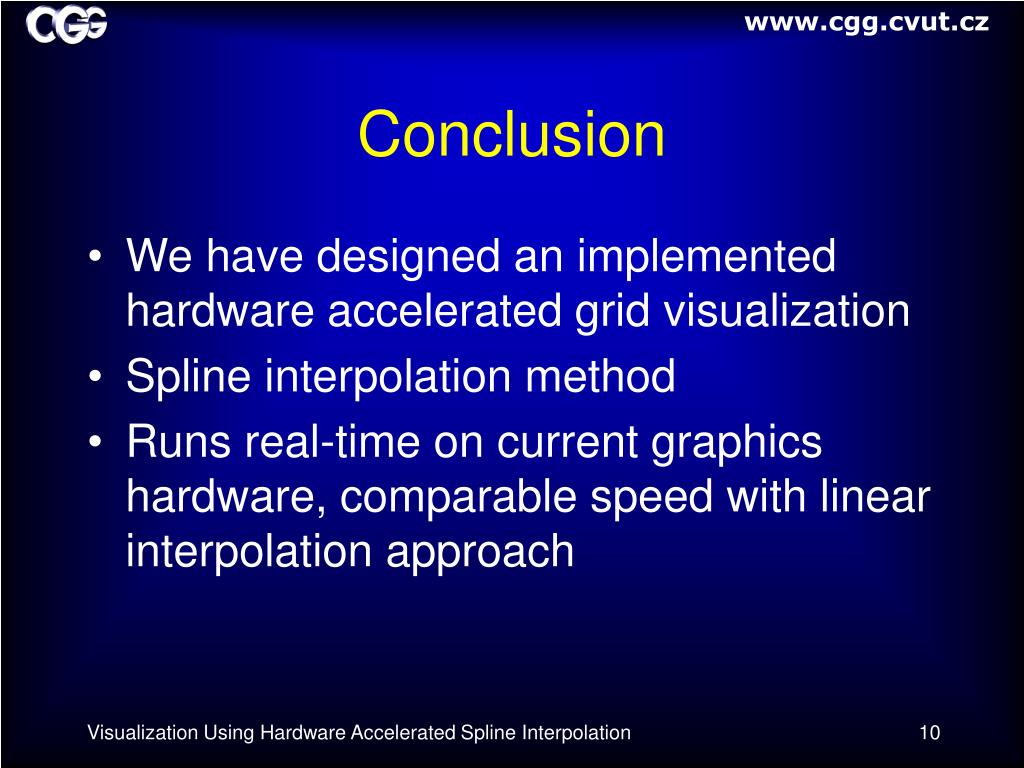 CGG

www.cgg.cvut.cz

Conclusion

• We have designed an implemented hardware accelerated grid visualization
• Spline interpolation method
• Runs real-time on current graphics hardware, comparable speed with linear interpolation approach

Visualization Using Hardware Accelerated Spline Interpolation

10